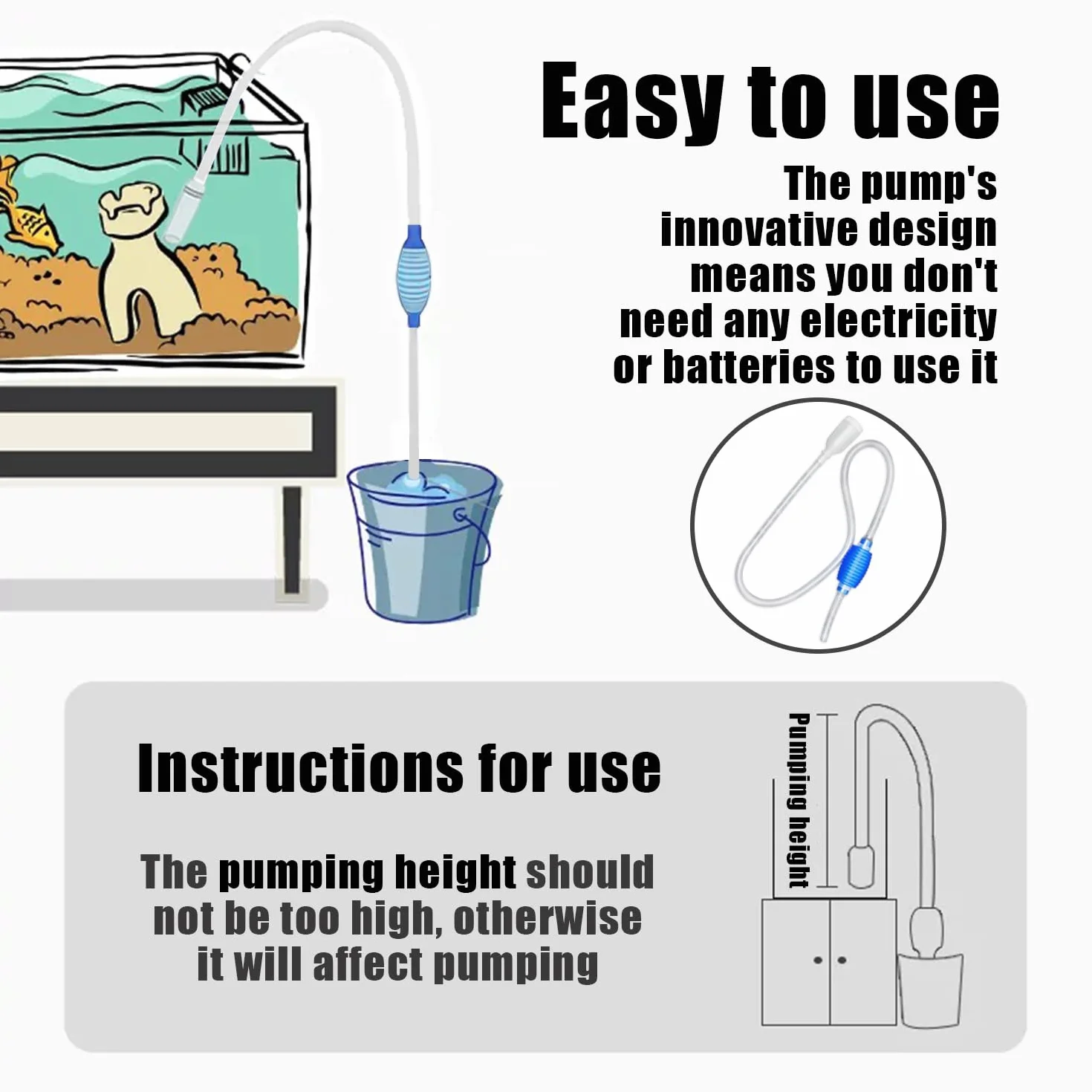 Easy to use

The pump's innovative design means you don't need any electricity or batteries to use it

Instructions for use

The pumping height should not be too high, otherwise it will affect pumping

Pumping height